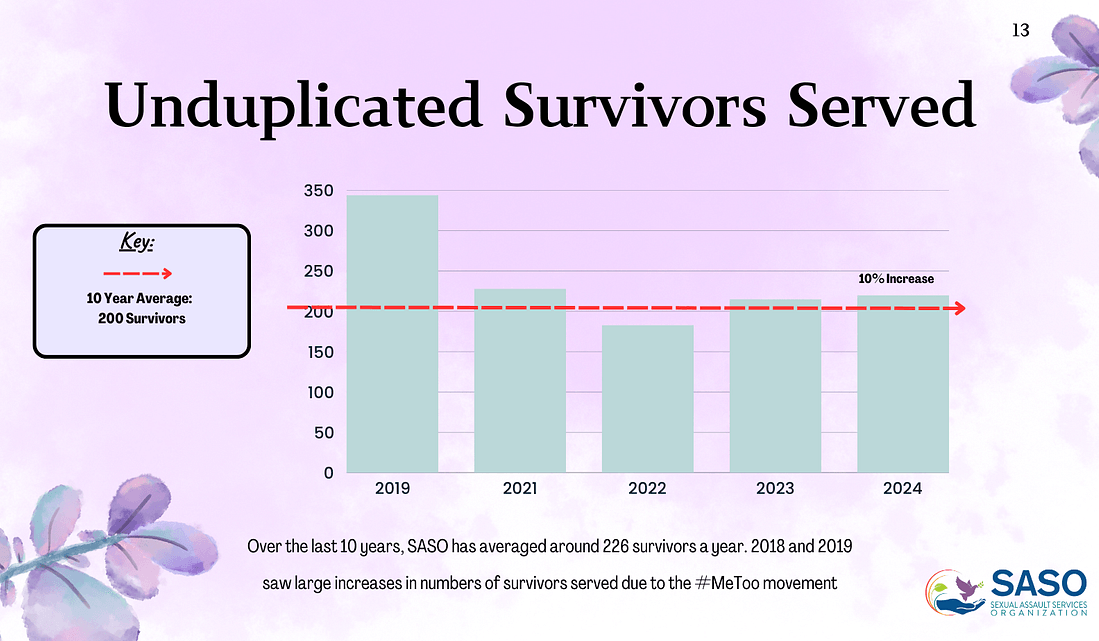 13

Unduplicated Survivors Served

Key:

10 Year Average: 200 Survivors

350
300
250
200
150
100
50
0

10% Increase

2019
2021
2022
2023
2024

Over the last 10 years, SASO has averaged around 226 survivors a year. 2018 and 2019 saw large increases in numbers of survivors served due to the #MeToo movement

SASO
SEXUAL ASSAULT SERVICES
ORGANIZATION